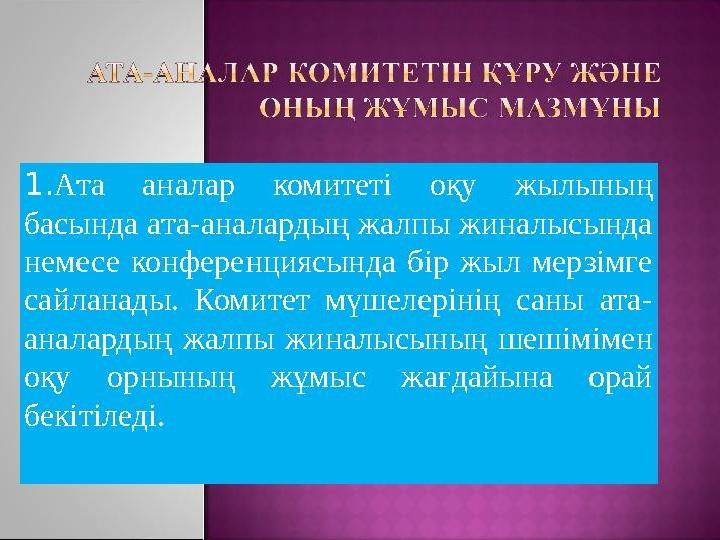 АТА-АНАЛАР КОМИТЕТІН ҚҰРУ ЖӘНЕ ОНЫҢ ЖҰМЫС МАЗМҰНЫ

1.Ата аналар комитеті оқу жылының басында ата-аналардың жалпы жиналысында немесе конференциясында бір жыл мерзімге сайланады. Комитет мүшелерінің саны ата-аналардың жалпы жиналысының шешімімен оқу орнының жұмыс жағдайына орай бекітіледі.